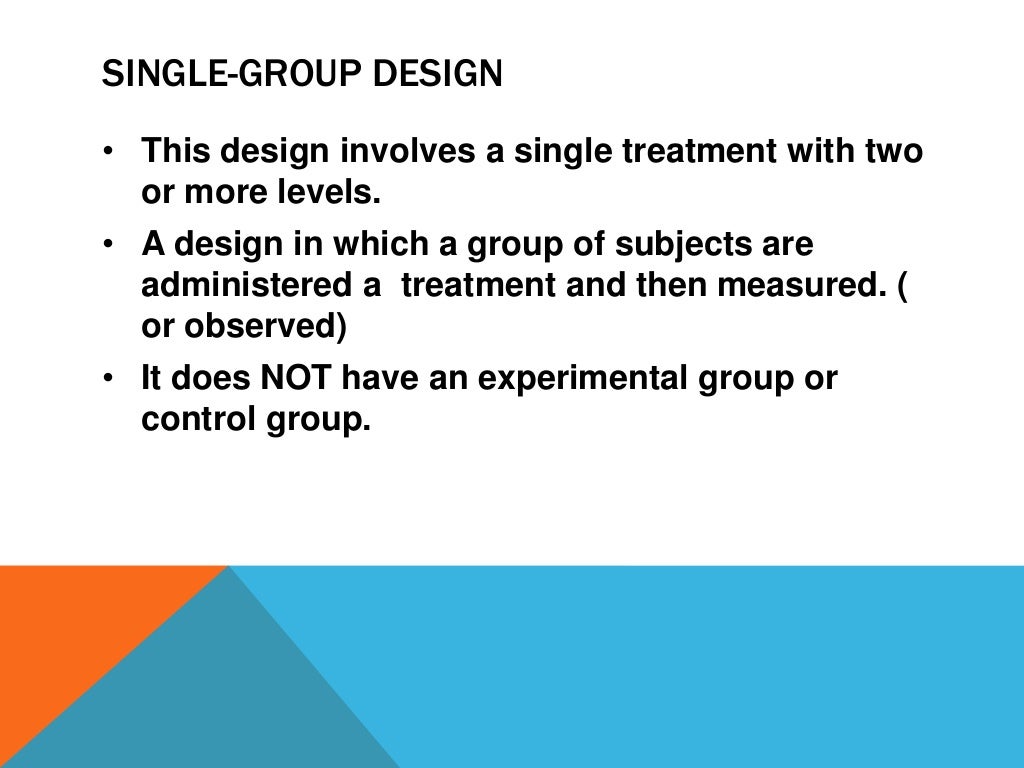 SINGLE-GROUP DESIGN

• This design involves a single treatment with two or more levels.
• A design in which a group of subjects are administered a treatment and then measured. ( or observed)
• It does NOT have an experimental group or control group.